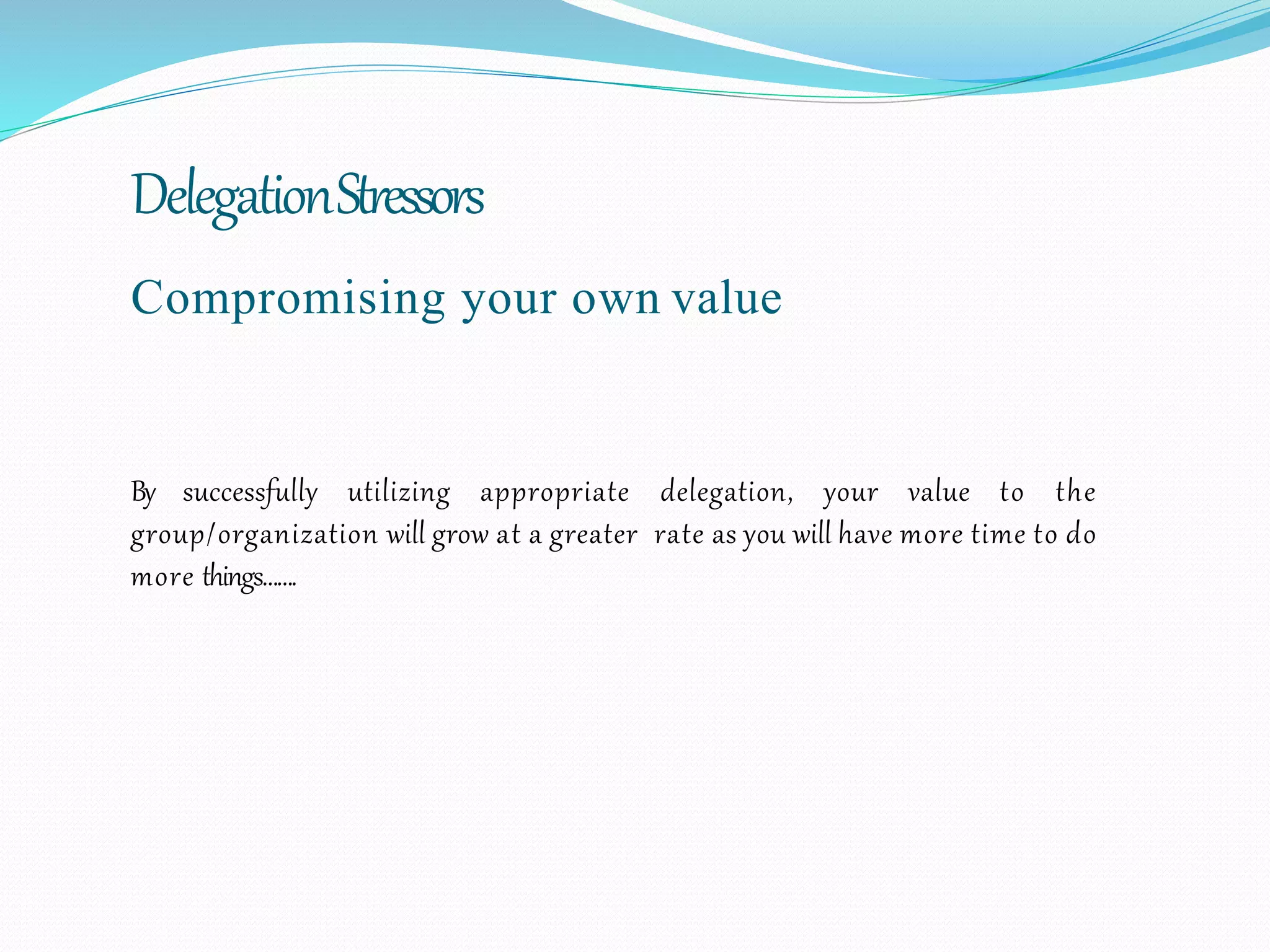 Delegation Stressors

Compromising your own value

By successfully utilizing appropriate delegation, your value to the group/organization will grow at a greater rate as you will have more time to do more things…….